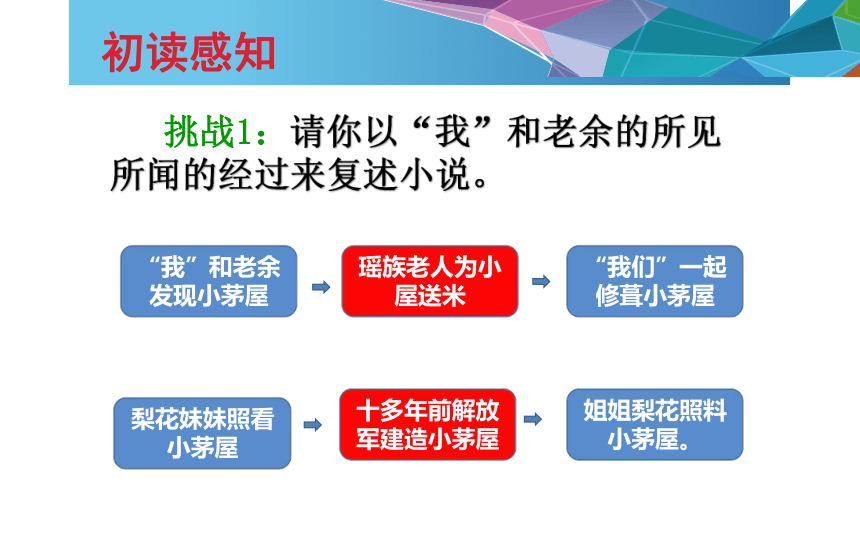 初读感知

挑战1：请你以“我”和老余的所见所闻的经过来复述小说。

“我”和老余发现小茅屋

瑶族老人为小屋送米

“我们”一起修葺小茅屋

梨花妹妹照看小茅屋

十多年前解放军建造小茅屋

姐姐梨花照料小茅屋。